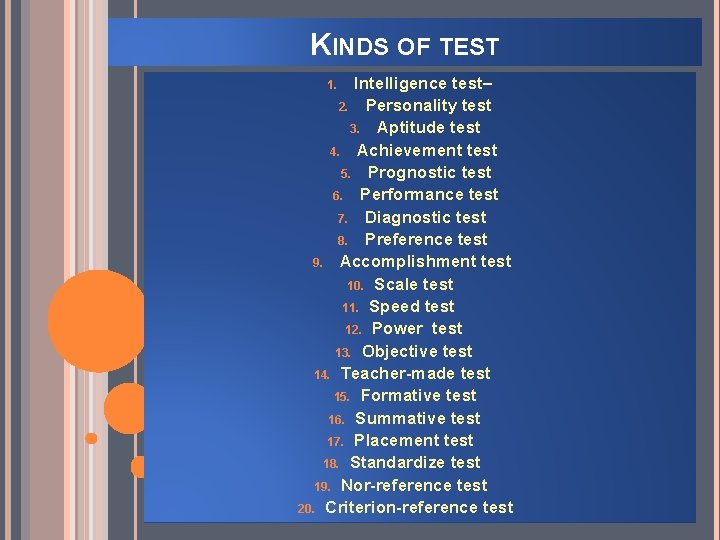 KINDS OF TEST

1. Intelligence test–
2. Personality test
3. Aptitude test
4. Achievement test
5. Prognostic test
6. Performance test
7. Diagnostic test
8. Preference test
9. Accomplishment test
10. Scale test
11. Speed test
12. Power test
13. Objective test
14. Teacher-made test
15. Formative test
16. Summative test
17. Placement test
18. Standardize test
19. Nor-reference test
20. Criterion-reference test